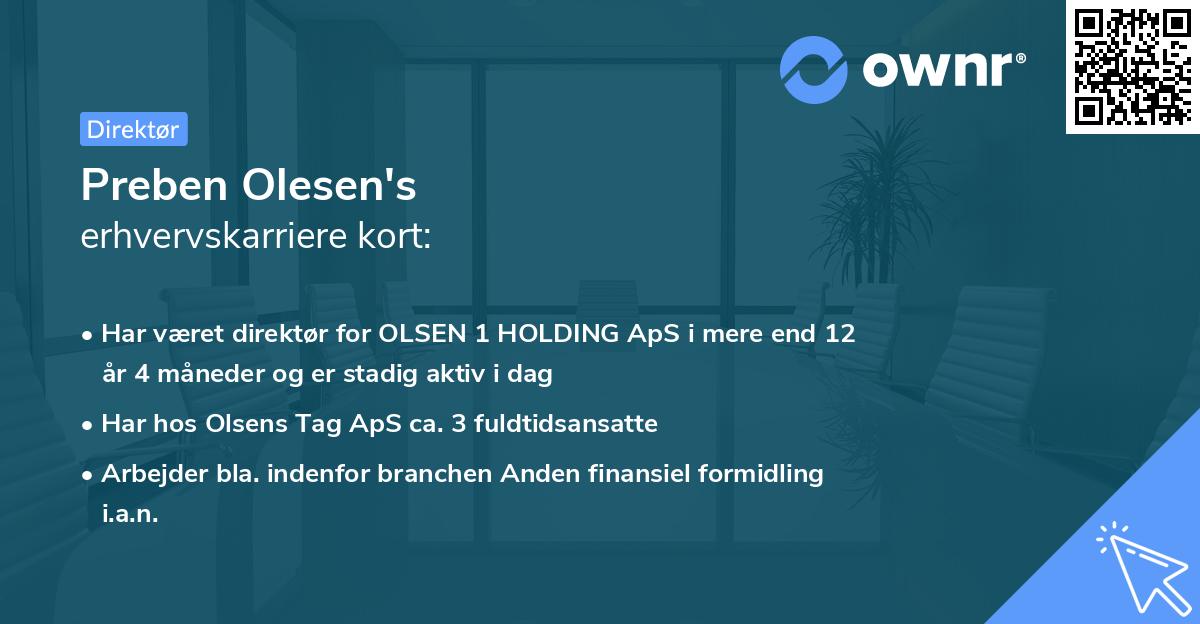 ownr®

Direktør

Preben Olesen's
erhvervskarriere kort:

• Har været direktør for OLSEN 1 HOLDING ApS i mere end 12 år 4 måneder og er stadig aktiv i dag

• Har hos Olsens Tag ApS ca. 3 fuldtidsansatte

• Arbejder bla. indenfor branchen Anden finansiel formidling i.a.n.